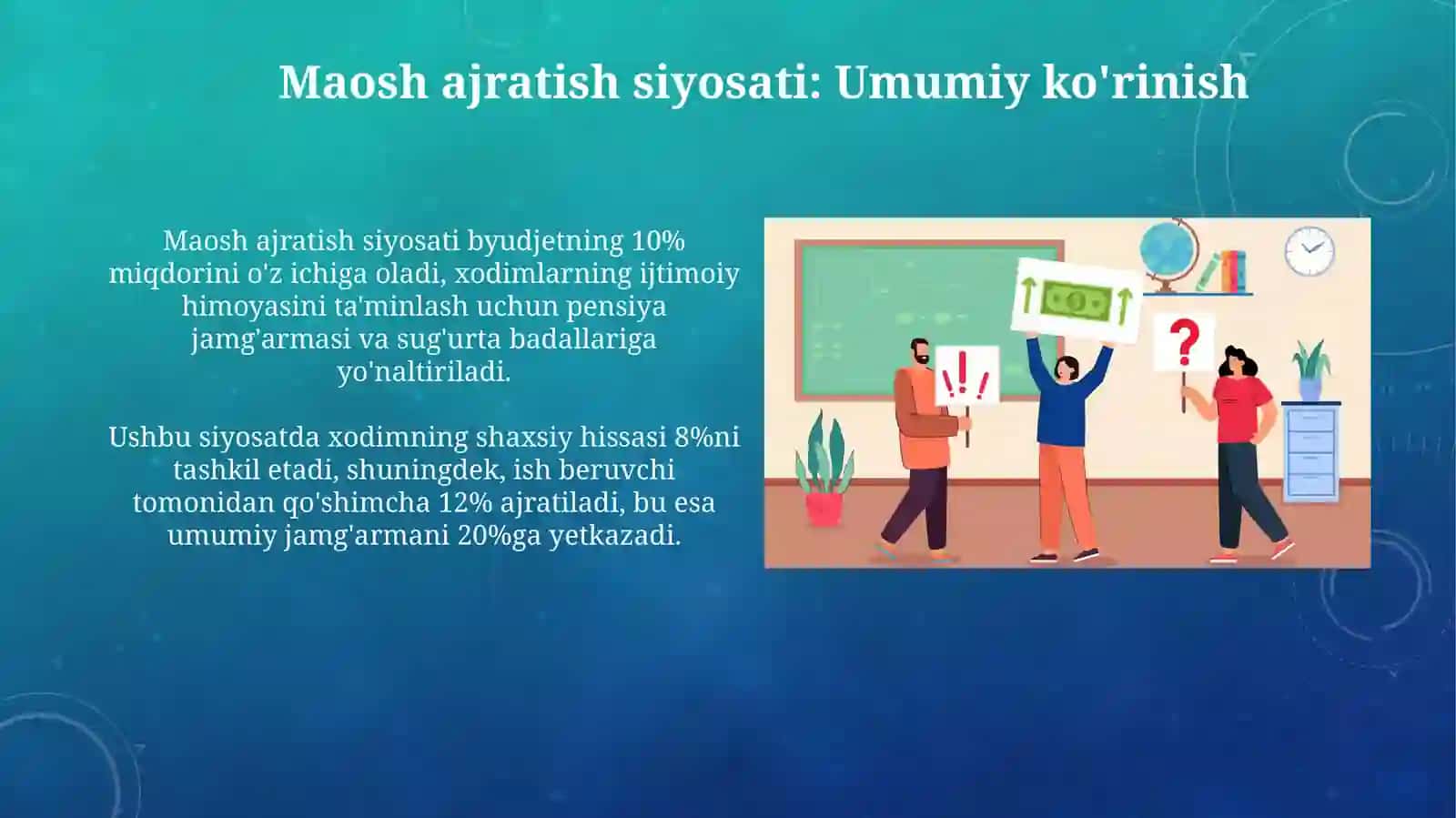 Maosh ajratish siyosati: Umumiy ko'rinish

Maosh ajratish siyosati byudjetning 10% miqdorini o'z ichiga oladi, xodimlarning ijtimoiy himoyasini ta'minlash uchun pensiya jamg'armasi va sug'urta badallariga yo'naltiriladi.

Ushbu siyosatda xodimning shaxsiy hissasi 8%ni tashkil etadi, shuningdek, ish beruvchi tomonidan qo'shimcha 12% ajratiladi, bu esa umumiy jamg'armani 20%ga yetkazadi.

!!!

?